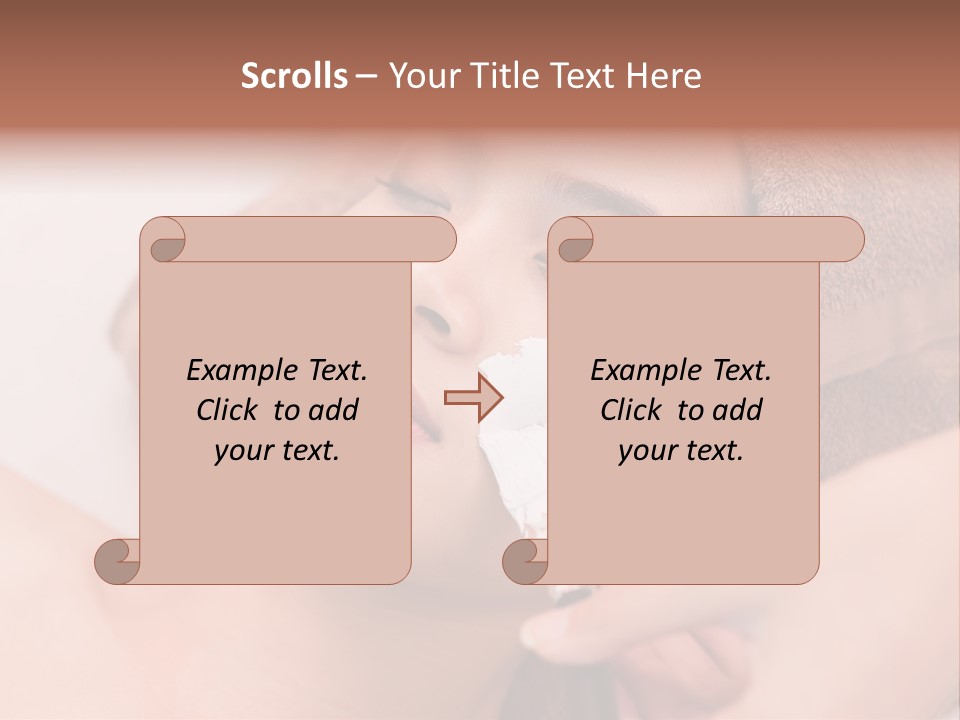 Scrolls – Your Title Text Here

Example Text. Click to add your text.

Example Text. Click to add your text.